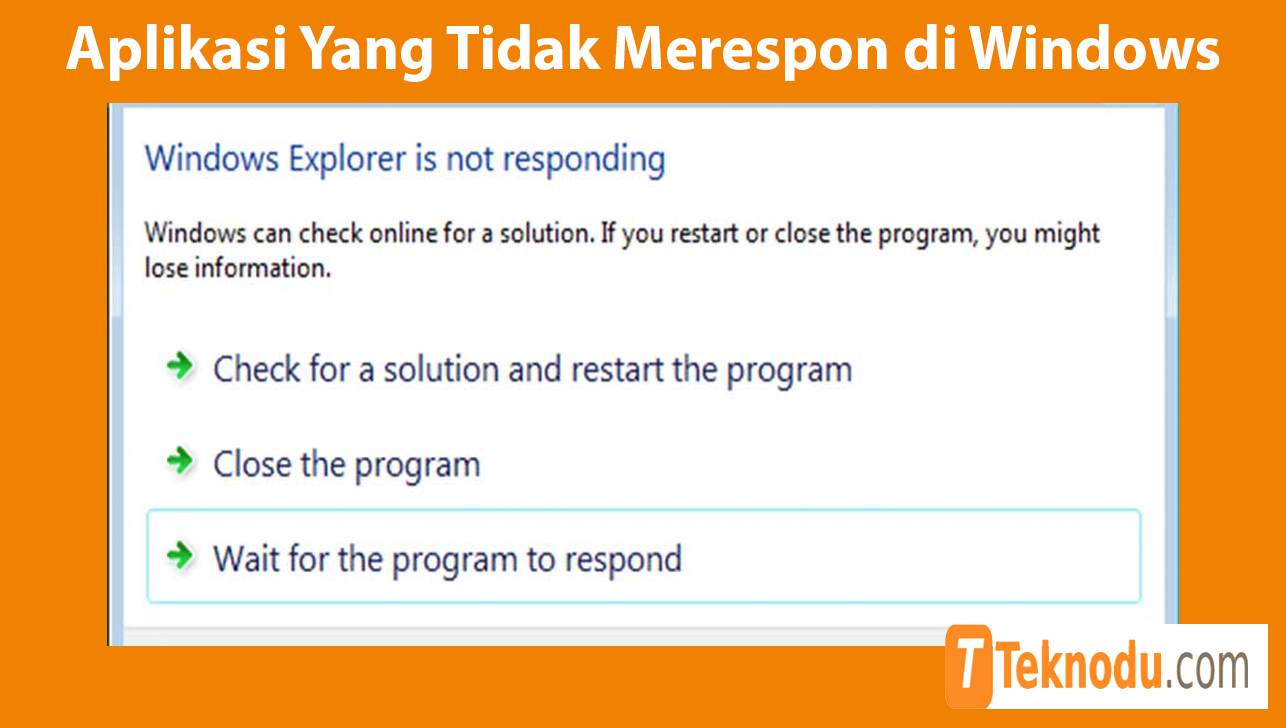 Aplikasi Yang Tidak Merespon di Windows

Windows Explorer is not responding

Windows can check online for a solution. If you restart or close the program, you might lose information.

Check for a solution and restart the program

Close the program

Wait for the program to respond

T Teknodu.com